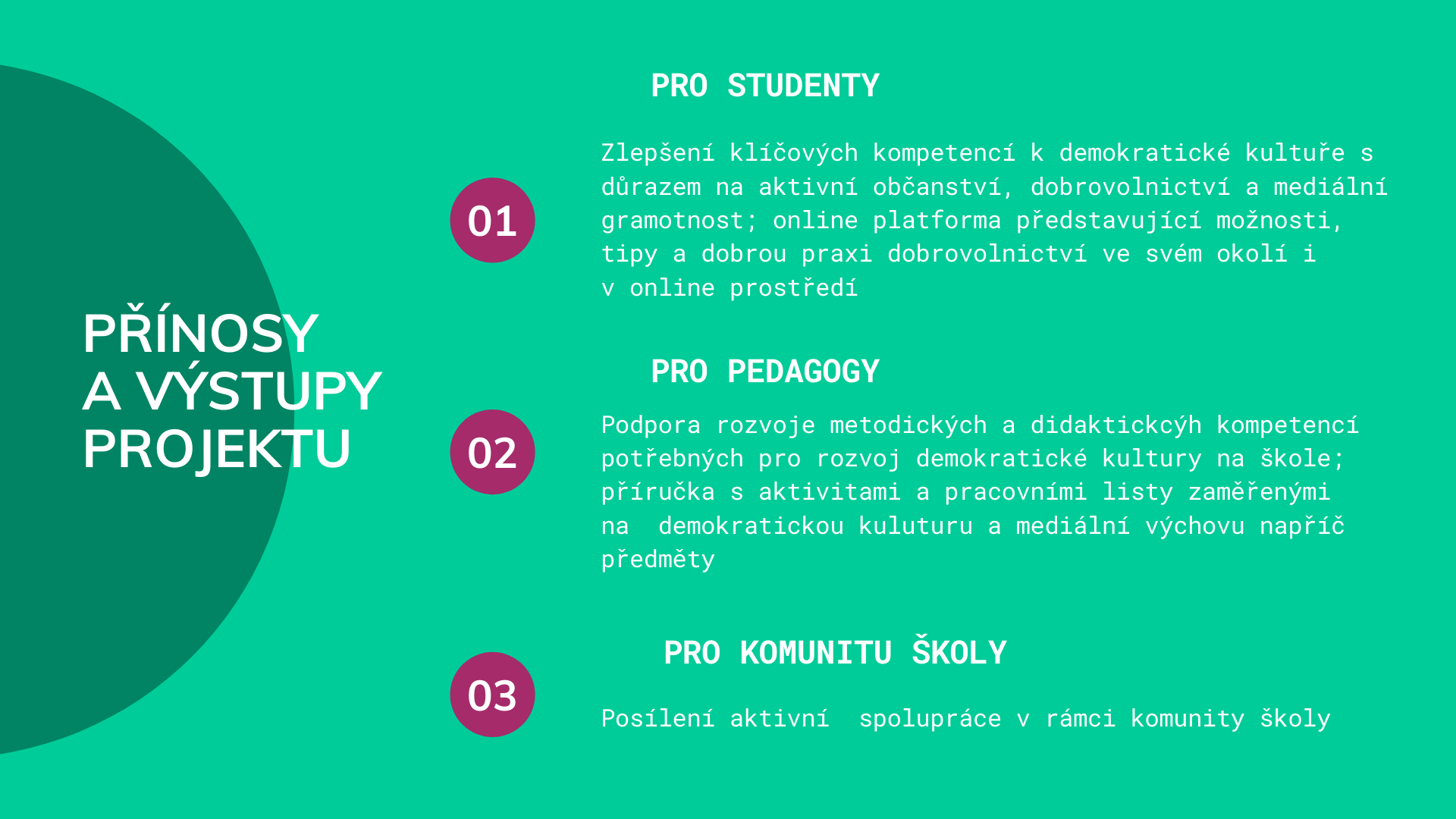 PŘÍNOSY A VÝSTUPY PROJEKTU

01

PRO STUDENTY

Zlepšení klíčových kompetencí k demokratické kultuře s důrazem na aktivní občanství, dobrovolnictví a mediální gramotnost; online platforma představující možnosti, tipy a dobrou praxi dobrovolnictví ve svém okolí i v online prostředí

02

PRO PEDAGOGY

Podpora rozvoje metodických a didaktickcýh kompetencí potřebných pro rozvoj demokratické kultury na škole; příručka s aktivitami a pracovními listy zaměřenými na demokratickou kuluturu a mediální výchovu napříč předměty

03

PRO KOMUNITU ŠKOLY

Posílení aktivní spolupráce v rámci komunity školy